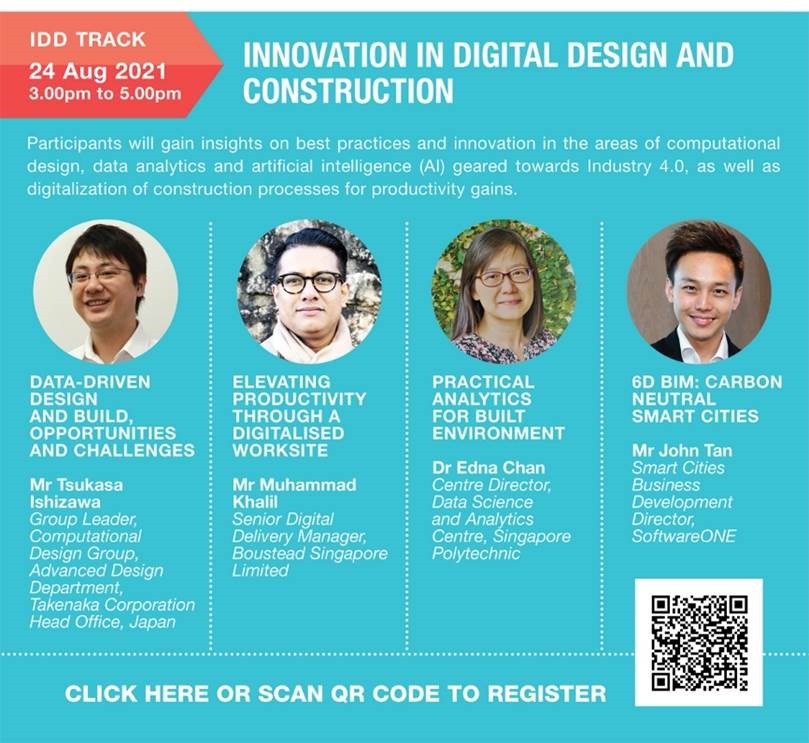 IDD TRACK
24 Aug 2021
3.00pm to 5.00pm

INNOVATION IN DIGITAL DESIGN AND CONSTRUCTION

Participants will gain insights on best practices and innovation in the areas of computational design, data analytics and artificial intelligence (AI) geared towards Industry 4.0, as well as digitalization of construction processes for productivity gains.

DATA-DRIVEN DESIGN AND BUILD, OPPORTUNITIES AND CHALLENGES

Mr Tsukasa Ishizawa
Group Leader, Computational Design Group, Advanced Design Department, Takenaka Corporation Head Office, Japan

ELEVATING PRODUCTIVITY THROUGH A DIGITALISED WORKSITE

Mr Muhammad Khalil
Senior Digital Delivery Manager, Boustead Singapore Limited

PRACTICAL ANALYTICS FOR BUILT ENVIRONMENT

Dr Edna Chan
Centre Director, Data Science and Analytics Centre, Singapore Polytechnic

6D BIM: CARBON NEUTRAL SMART CITIES

Mr John Tan
Smart Cities Business Development Director, SoftwareONE

CLICK HERE OR SCAN QR CODE TO REGISTER